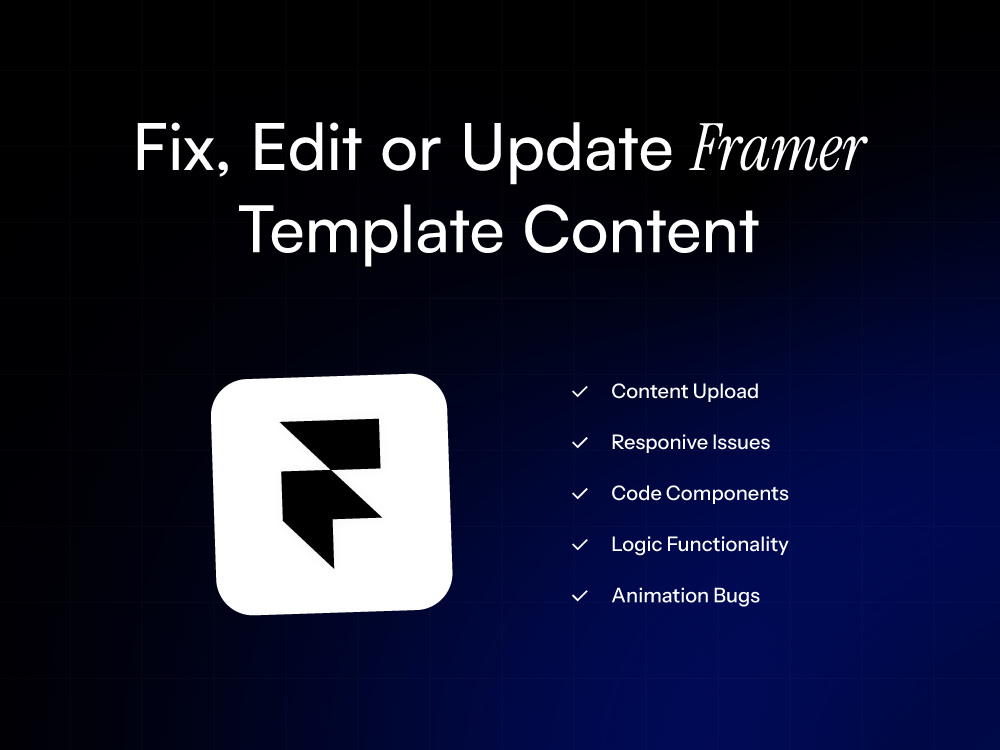 Fix, Edit or Update Framer Template Content

✓ Content Upload
✓ Responive Issues
✓ Code Components
✓ Logic Functionality
✓ Animation Bugs